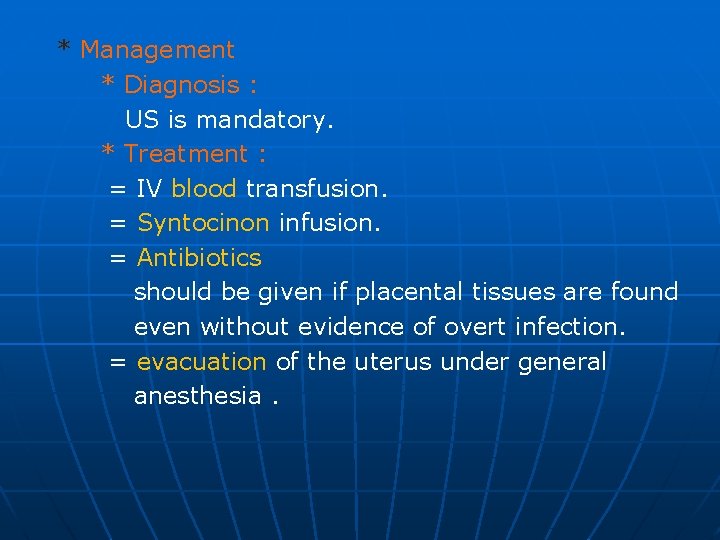 * Management
* Diagnosis :
US is mandatory.
* Treatment :
= IV blood transfusion.
= Syntocinon infusion.
= Antibiotics
should be given if placental tissues are found even without evidence of overt infection.
= evacuation of the uterus under general anesthesia .